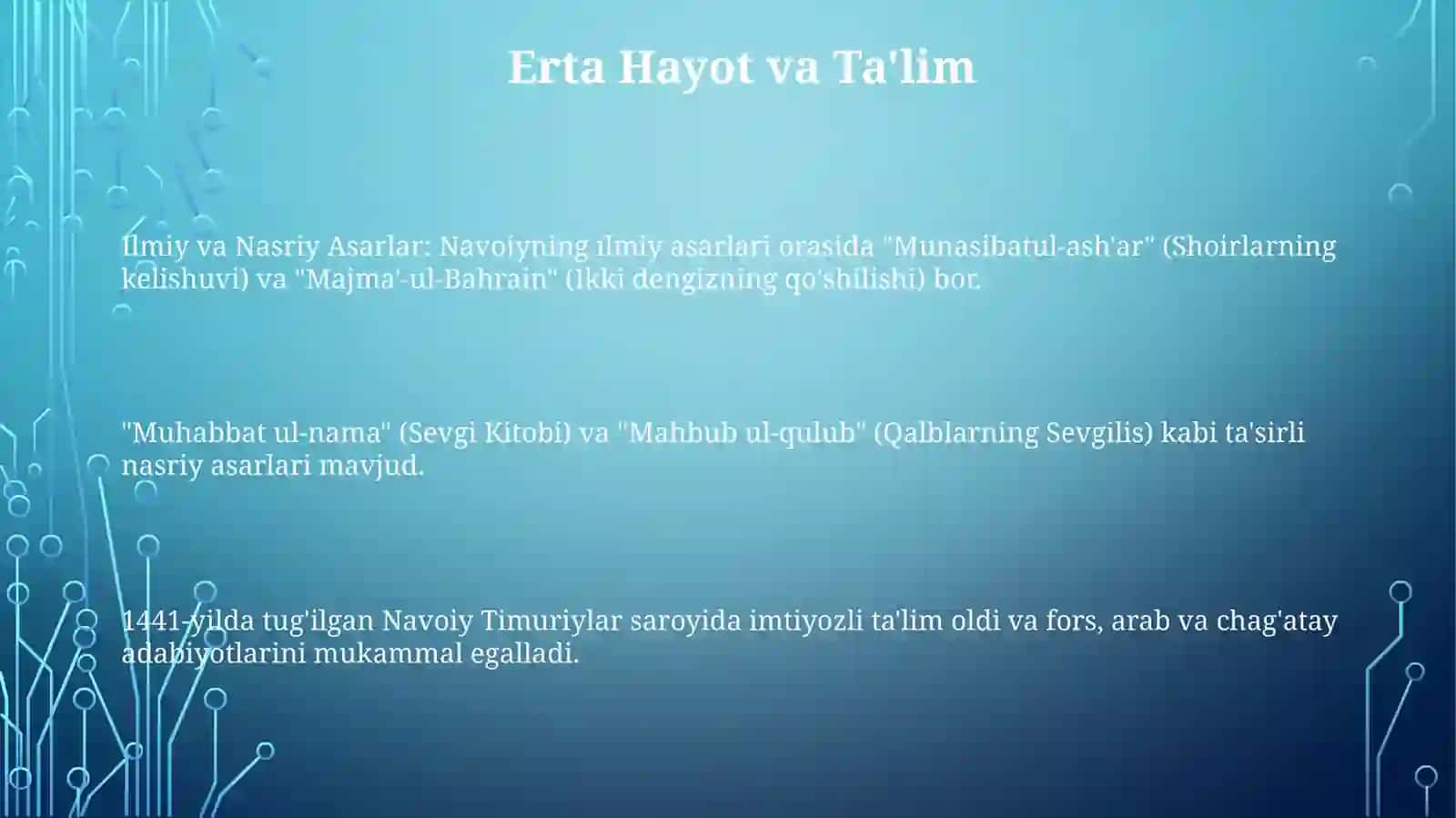 Erta Hayot va Ta'lim

Ilmiy va Nasriy Asarlar: Navoiyning ilmiy asarlari orasida "Munasibatul-ash'ar" (Shoirlarning kelishuvi) va "Majma'-ul-Bahrain" (Ikki dengizning qo'shilishi) bor.

"Muhabbat ul-nama" (Sevgi Kitobi) va "Mahbub ul-qulub" (Qalblarning Sevgilis) kabi ta'sirli nasriy asarlari mavjud.

1441-yilda tug'ilgan Navoiy Timuriylar saroyida imtiyozli ta'lim oldi va fors, arab va chag'atay adabiyotlarini mukammal egalladi.